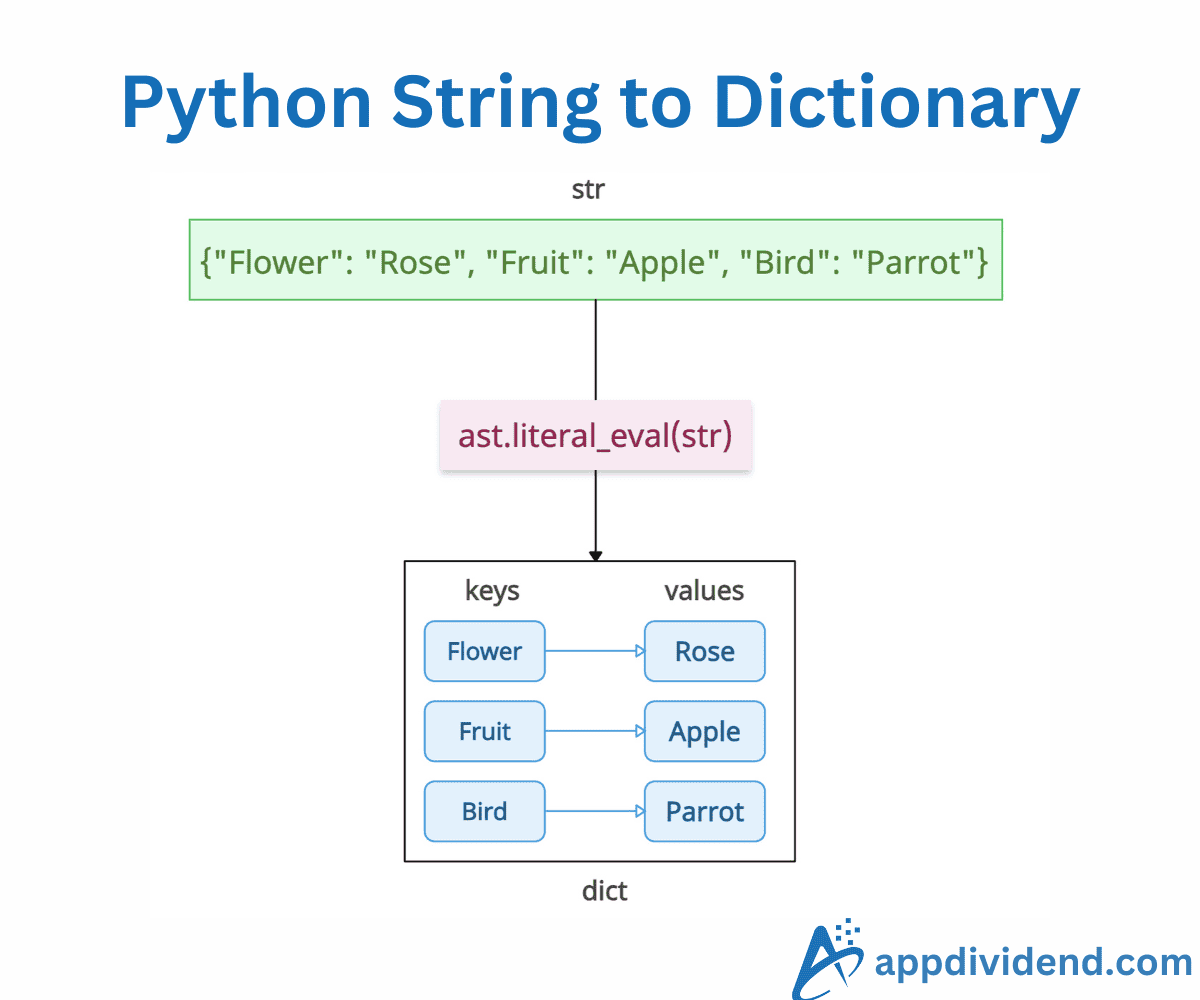 Python String to Dictionary

str

{"Flower": "Rose", "Fruit": "Apple", "Bird": "Parrot"}

ast.literal_eval(str)

keys

values

Flower

Rose

Fruit

Apple

Bird

Parrot

dict

appdividend.com